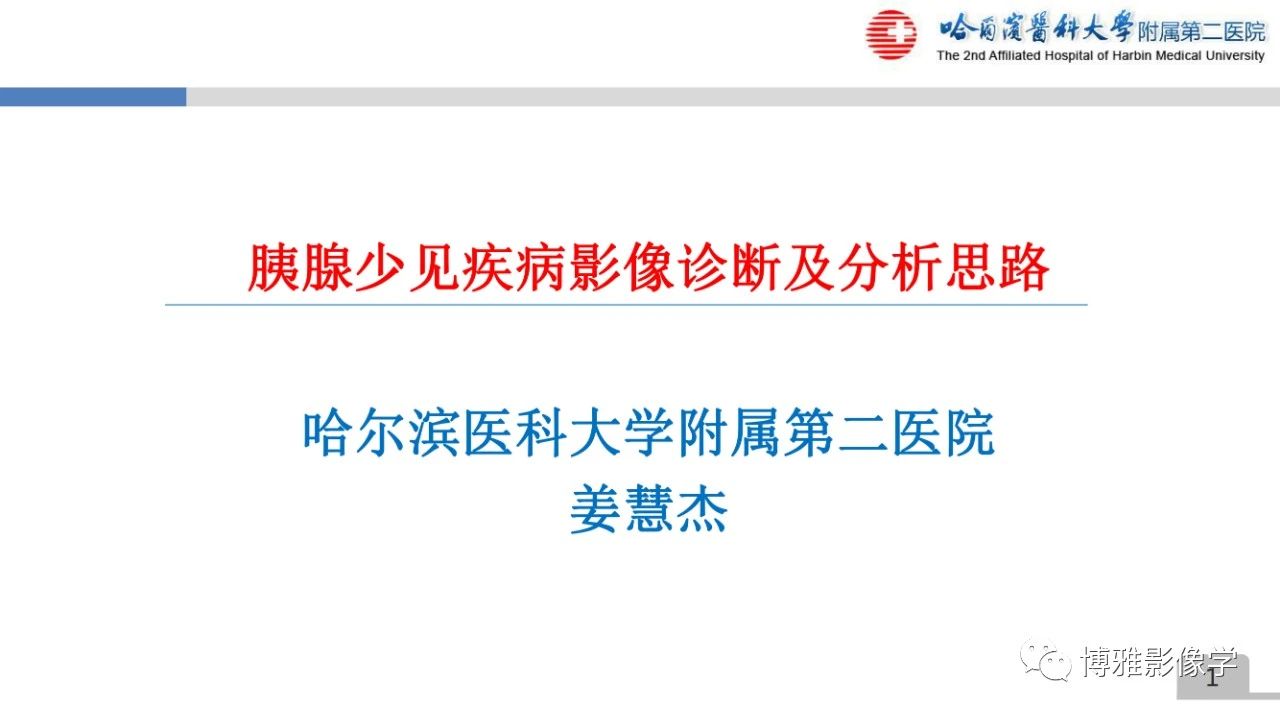 哈爾濱醫科大學附属第二医院
The 2nd Affiliated Hospital of Harbin Medical University

胰腺少见疾病影像诊断及分析思路

哈尔滨医科大学附属第二医院
姜慧杰

博雅影像学

1